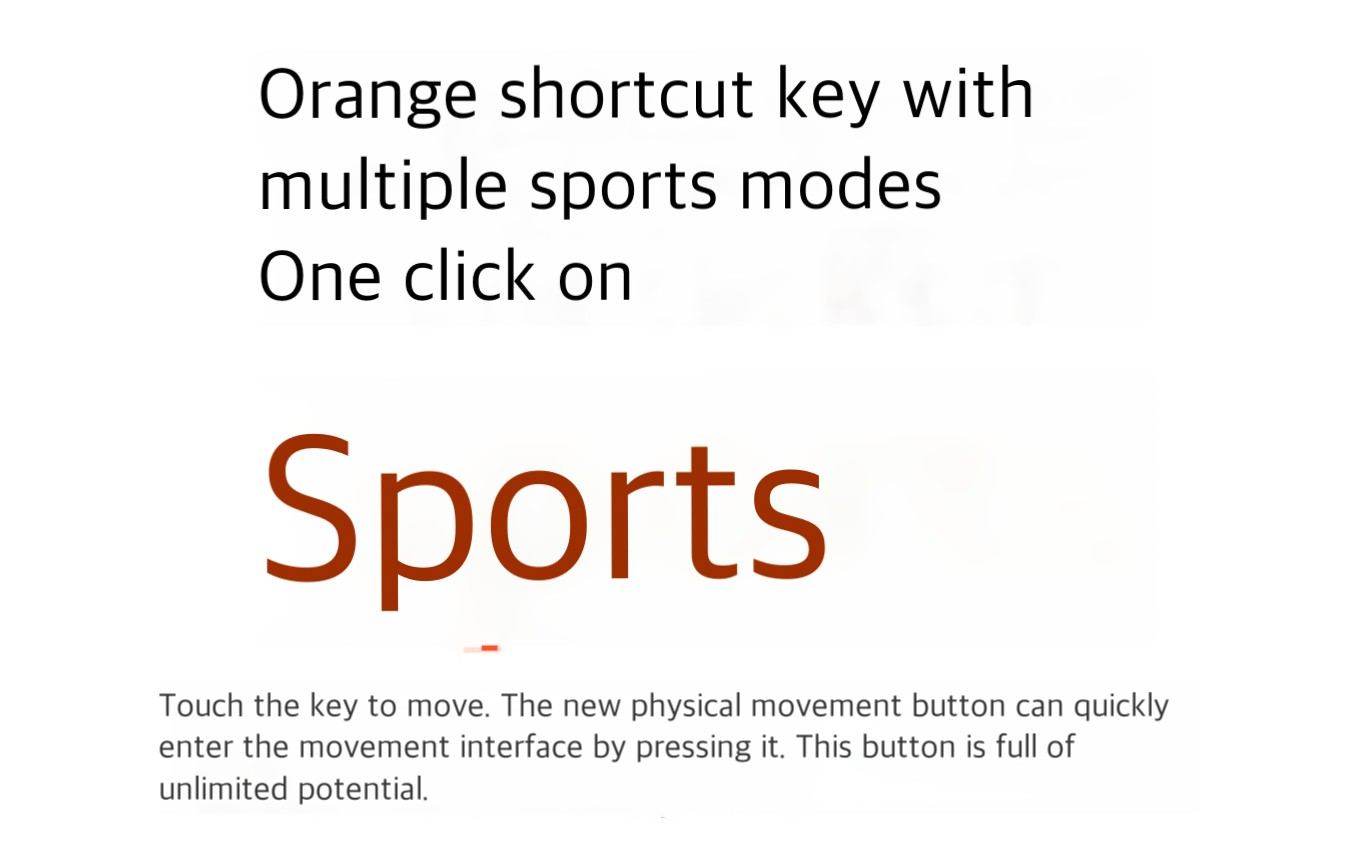 Orange shortcut key with multiple sports modes
One click on

Sports

Touch the key to move. The new physical movement button can quickly enter the movement interface by pressing it. This button is full of unlimited potential.